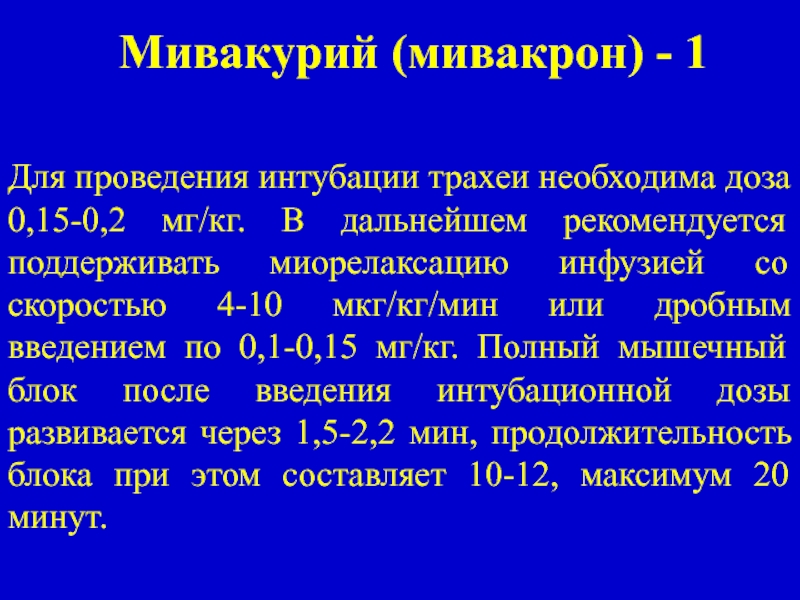 Мивакурий (мивакрон) - 1

Для проведения интубации трахеи необходима доза 0,15-0,2 мг/кг. В дальнейшем рекомендуется поддерживать миорелаксацию инфузией со скоростью 4-10 мкг/кг/мин или дробным введением по 0,1-0,15 мг/кг. Полный мышечный блок после введения интубационной дозы развивается через 1,5-2,2 мин, продолжительность блока при этом составляет 10-12, максимум 20 минут.